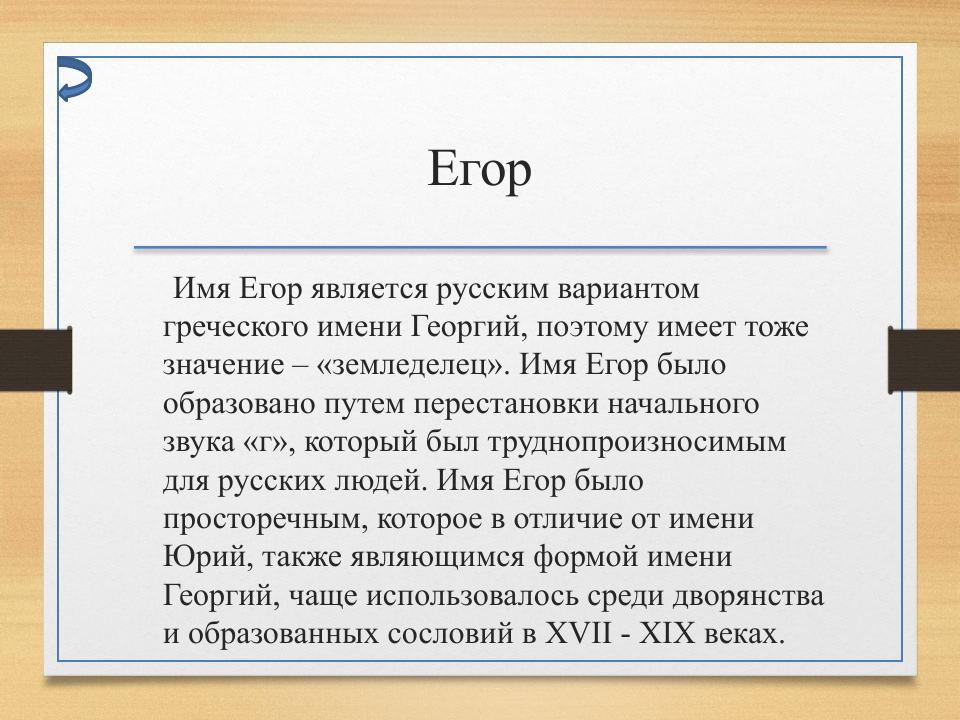 Егор

Имя Егор является русским вариантом греческого имени Георгий, поэтому имеет тоже значение – «земледелец». Имя Егор было образовано путем перестановки начального звука «г», который был труднопроизносимым для русских людей. Имя Егор было просторечным, которое в отличие от имени Юрий, также являющимся формой имени Георгий, чаще использовалось среди дворянства и образованных сословий в XVII - XIX веках.